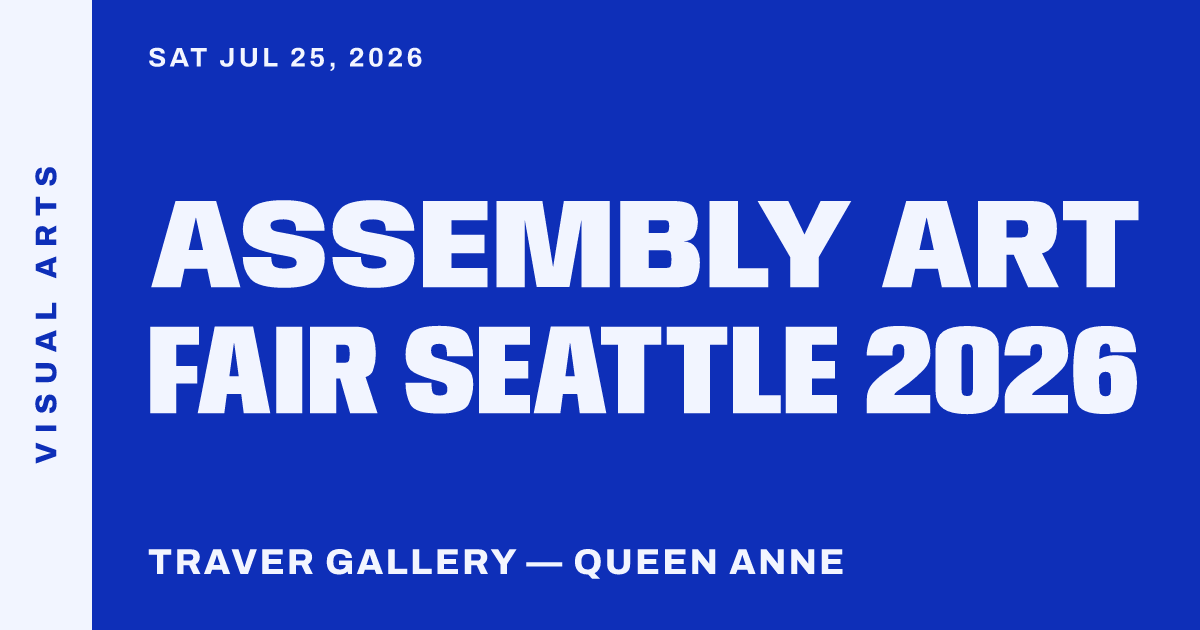 VISUAL ARTS

SAT JUL 25, 2026

ASSEMBLY ART FAIR SEATTLE 2026

TRAVER GALLERY — QUEEN ANNE